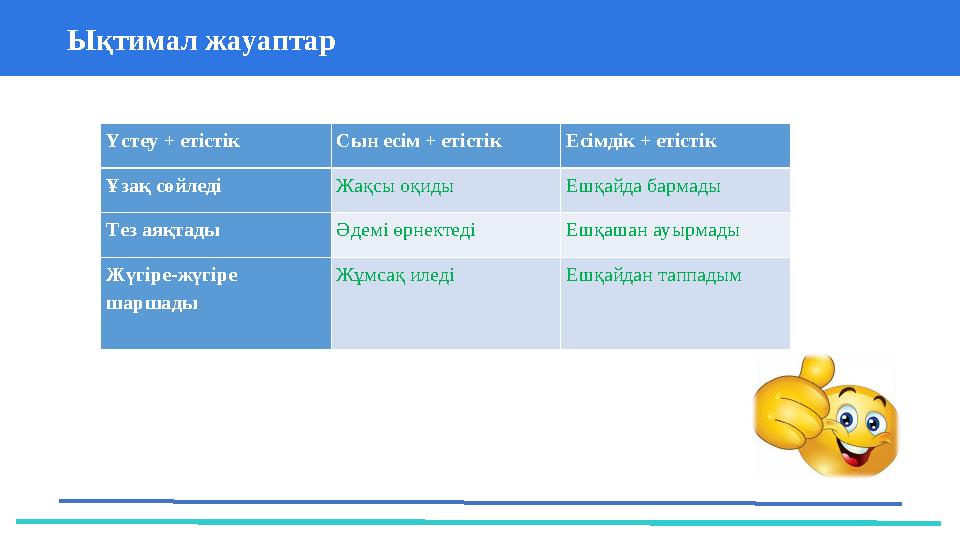 Ықтимал жауаптар

| Үстеу + етістік | Сын есім + етістік | Есімдік + етістік |
|---|---|---|
| Ұзақ сөйледі | Жақсы оқиды | Ешқайда бармады |
| Тез аяқтады | Әдемі өрнектеді | Ешқашан ауырмады |
| Жүгіре-жүгіре шаршады | Жұмсақ иледі | Ешқайдан таппадым |